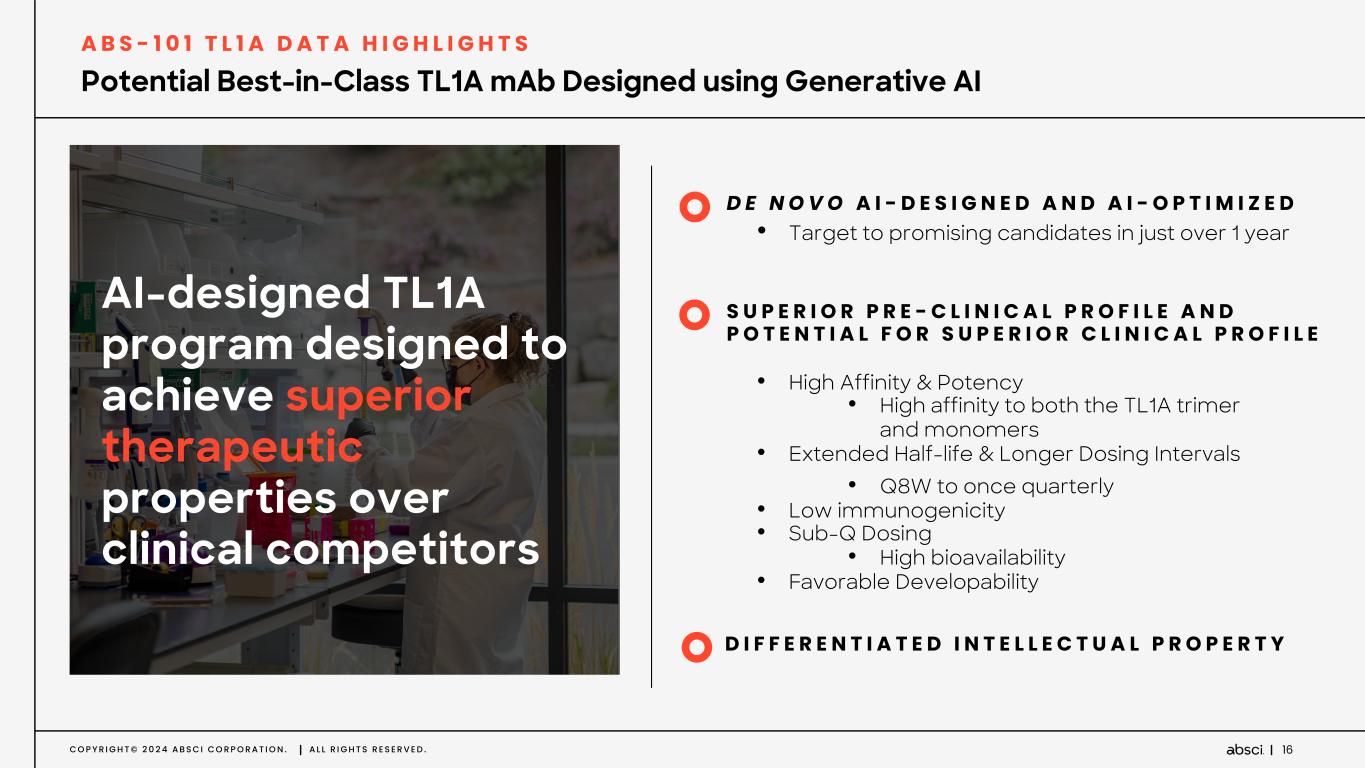 ABS-101 TL1A DATA HIGHLIGHTS
Potential Best-in-Class TL1A mAb Designed using Generative AI

AI-designed TL1A program designed to achieve superior therapeutic properties over clinical competitors

DE NOVO AI-DESIGNED AND AI-OPTIMIZED
• Target to promising candidates in just over 1 year

SUPERIOR PRE-CLINICAL PROFILE AND POTENTIAL FOR SUPERIOR CLINICAL PROFILE
• High Affinity & Potency
• High affinity to both the TL1A trimer and monomers
• Extended Half-life & Longer Dosing Intervals
• Q8W to once quarterly
• Low immunogenicity
• Sub-Q Dosing
• High bioavailability
• Favorable Developability

DIFFERENTIATED INTELLECTUAL PROPERTY

COPYRIGHT© 2024 ABSCI CORPORATION. | ALL RIGHTS RESERVED.

absci | 16